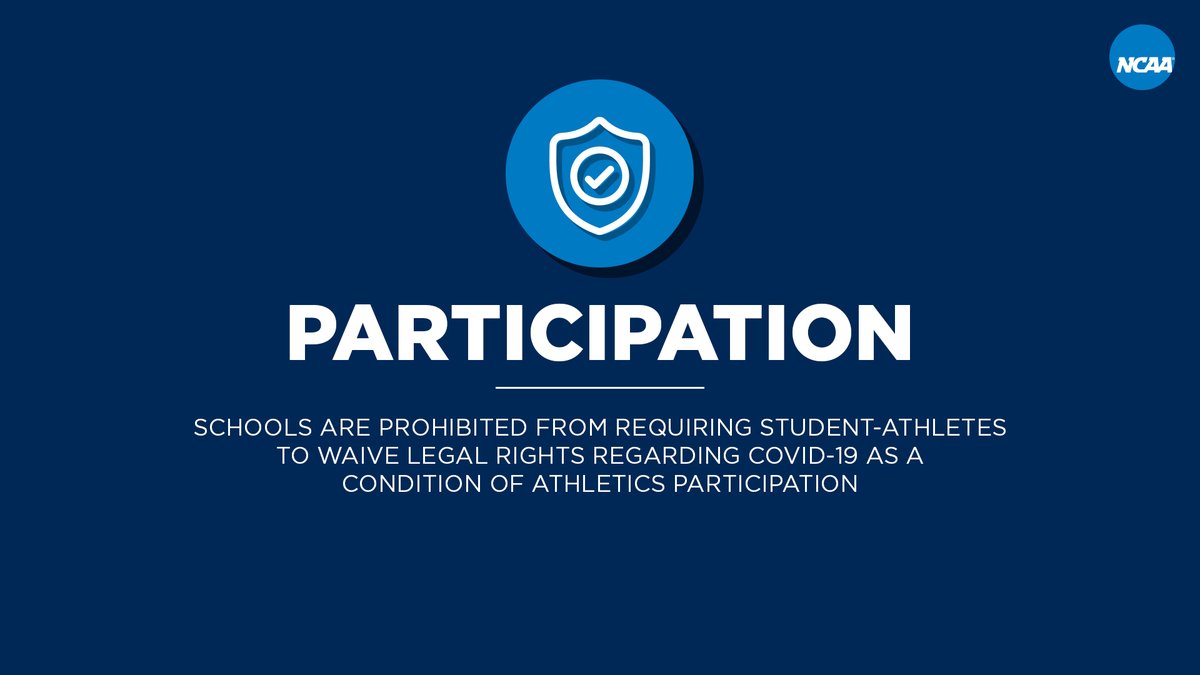 NCAA

PARTICIPATION

SCHOOLS ARE PROHIBITED FROM REQUIRING STUDENT-ATHLETES TO WAIVE LEGAL RIGHTS REGARDING COVID-19 AS A CONDITION OF ATHLETICS PARTICIPATION